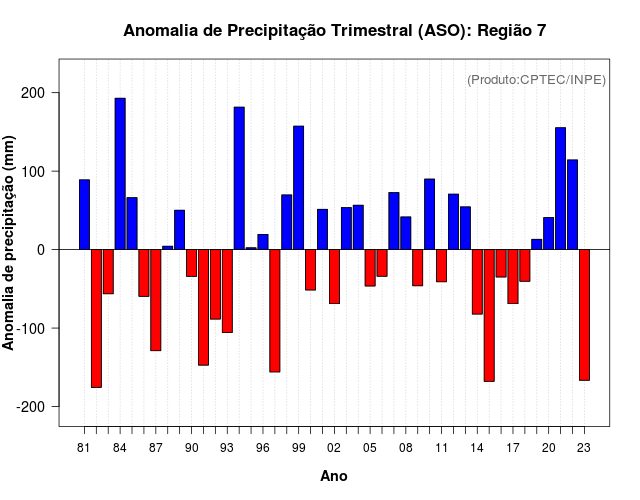 Anomalia de Precipitação Trimestral (ASO): Região 7

(Produto:CPTEC/INPE)

Anomalia de precipitação (mm)

200
100
0
-100
-200

81 84 87 90 93 96 99 02 05 08 11 14 17 20 23

Ano